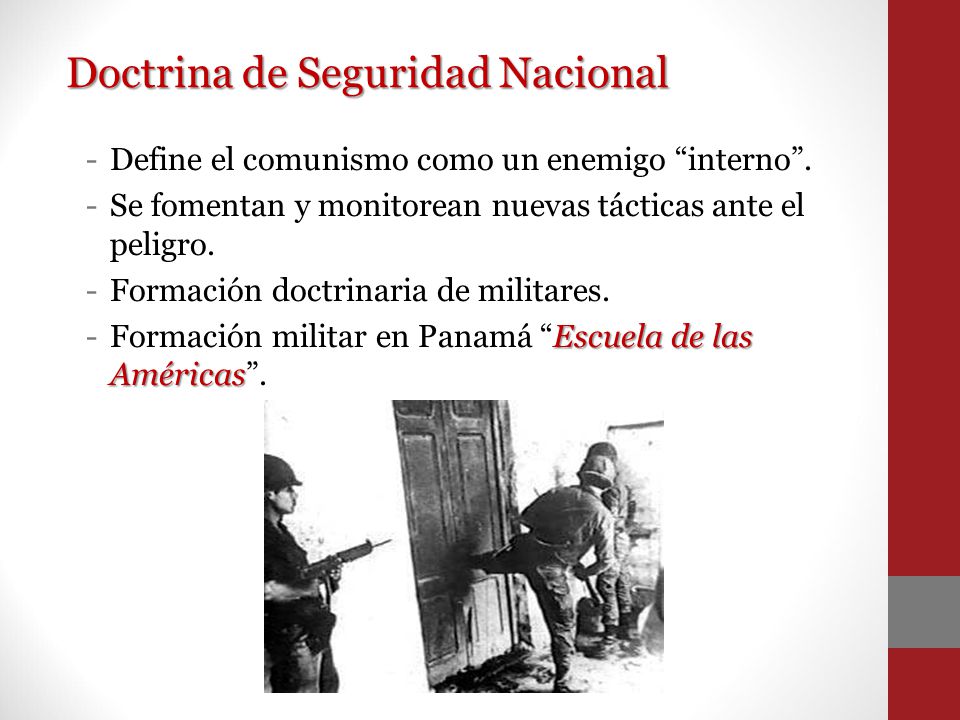 Doctrina de Seguridad Nacional

- Define el comunismo como un enemigo “interno”.
- Se fomentan y monitorean nuevas tácticas ante el peligro.
- Formación doctrinaria de militares.
- Formación militar en Panamá “Escuela de las Américas”.